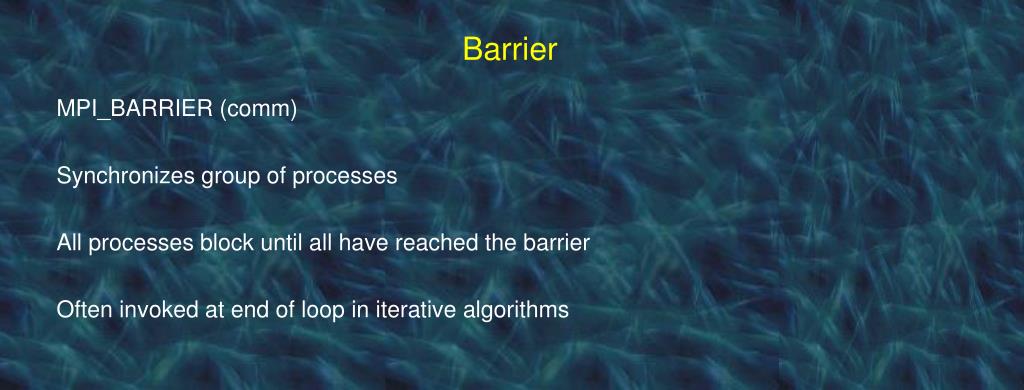 Barrier

MPI_BARRIER (comm)

Synchronizes group of processes

All processes block until all have reached the barrier

Often invoked at end of loop in iterative algorithms